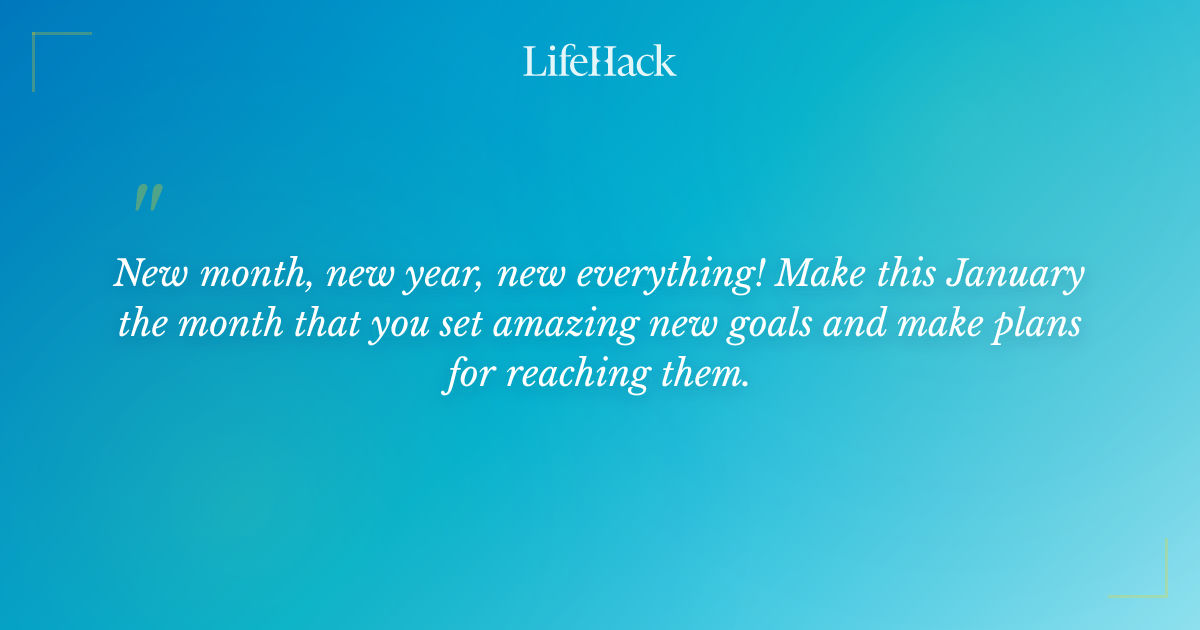 LifeHack

"

New month, new year, new everything! Make this January the month that you set amazing new goals and make plans for reaching them.